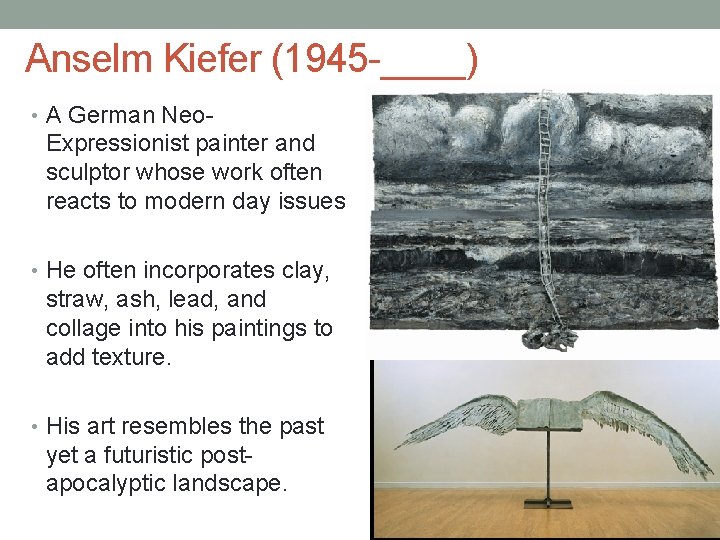 Anselm Kiefer (1945-____)

• A German Neo-Expressionist painter and sculptor whose work often reacts to modern day issues

• He often incorporates clay, straw, ash, lead, and collage into his paintings to add texture.

• His art resembles the past yet a futuristic post-apocalyptic landscape.